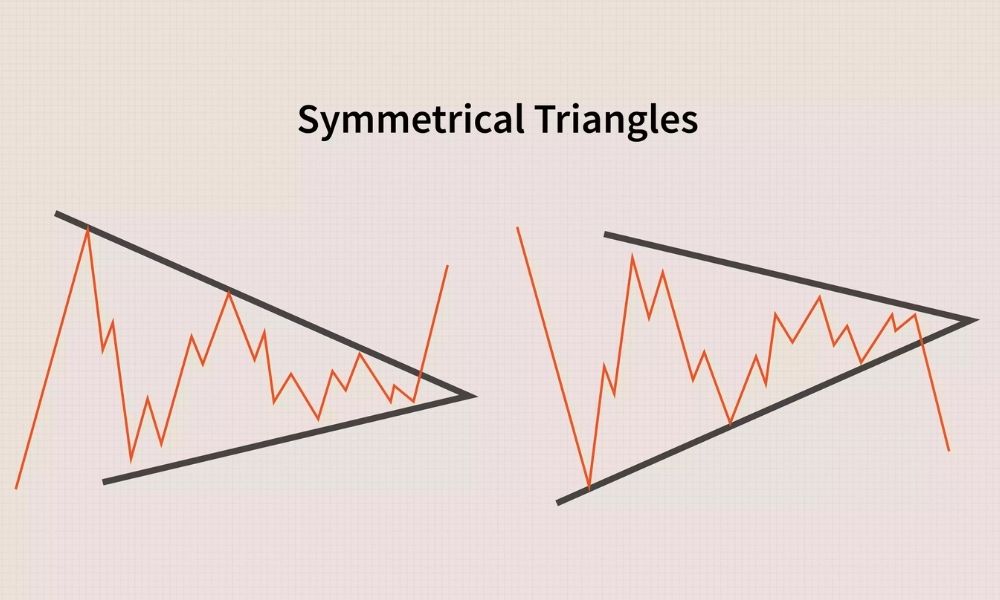 Symmetrical Triangles